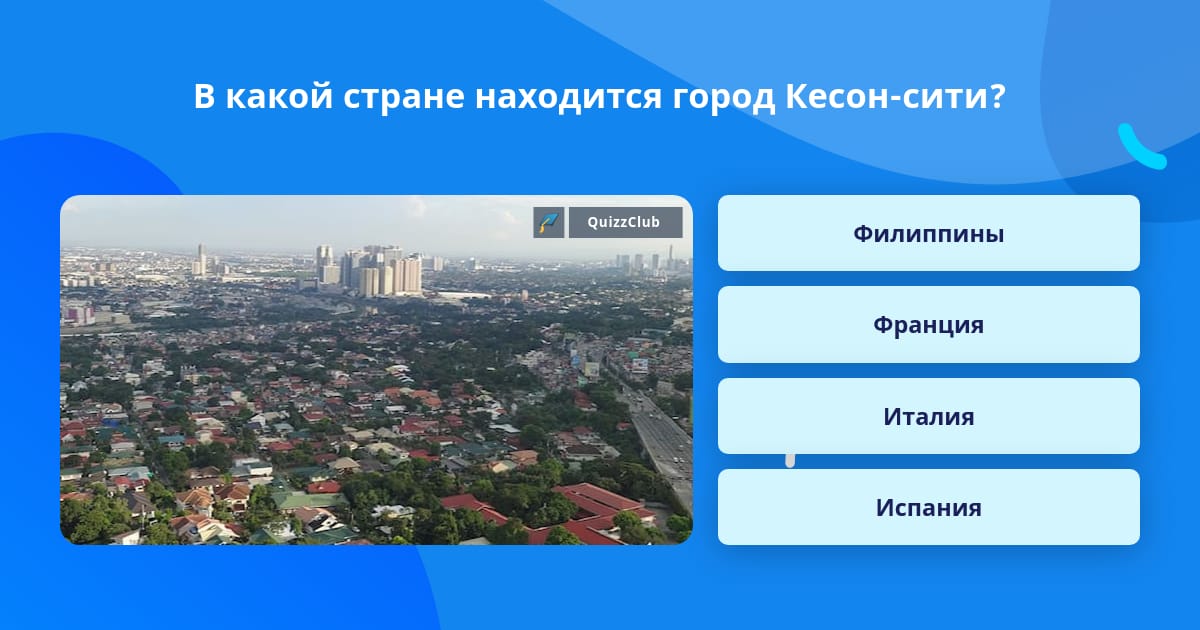 В какой стране находится город Кесон-сити?

QuizzClub

Филиппины

Франция

Италия

Испания